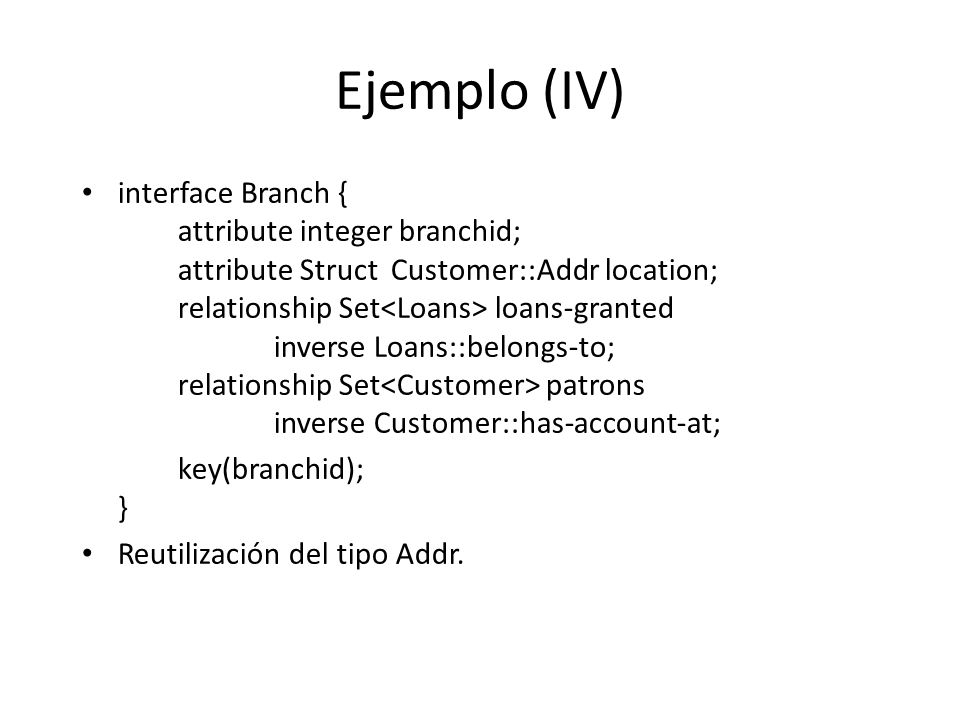 Ejemplo (IV)

• interface Branch {
attribute integer branchid;
attribute Struct Customer::Addr location;
relationship Set<Loans> loans-granted
inverse Loans::belongs-to;
relationship Set<Customer> patrons
inverse Customer::has-account-at;
key(branchid);
}

• Reutilización del tipo Addr.